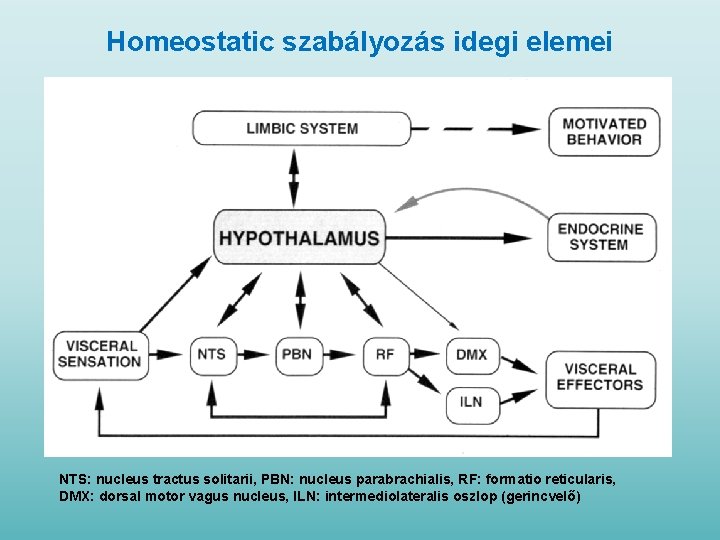 Homeostatic szabályozás idegi elemei

LIMBIC SYSTEM

MOTIVATED BEHAVIOR

HYPOTHALAMUS

ENDOCRINE SYSTEM

VISCERAL SENSATION

NTS

PBN

RF

DMX

ILN

VISCERAL EFFECTORS

NTS: nucleus tractus solitarii, PBN: nucleus parabrachialis, RF: formatio reticularis, DMX: dorsal motor vagus nucleus, ILN: intermediolateralis oszlop (gerincvelő)